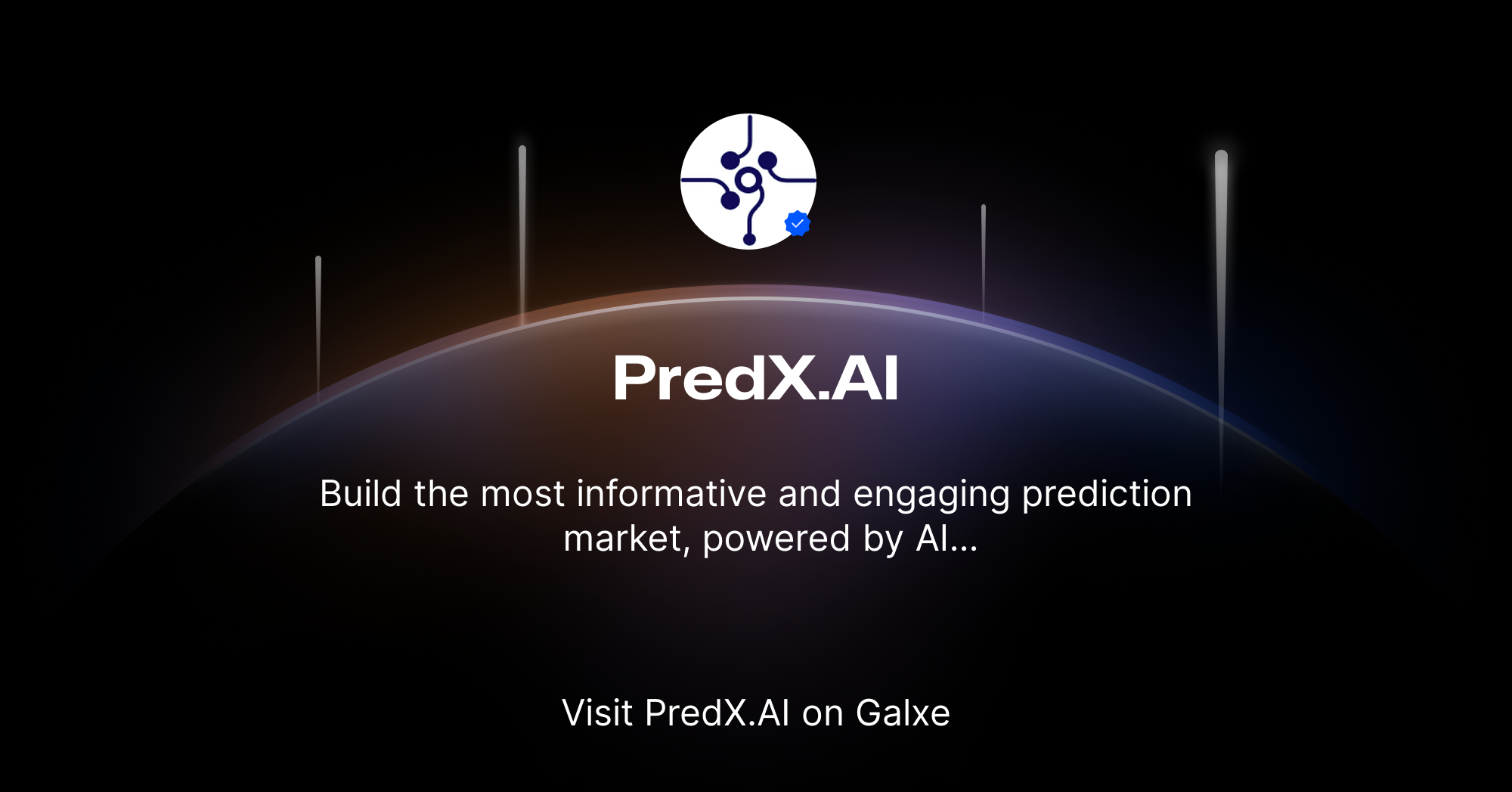 PredX.AI

Build the most informative and engaging prediction market, powered by AI...

Visit PredX.AI on Galxe